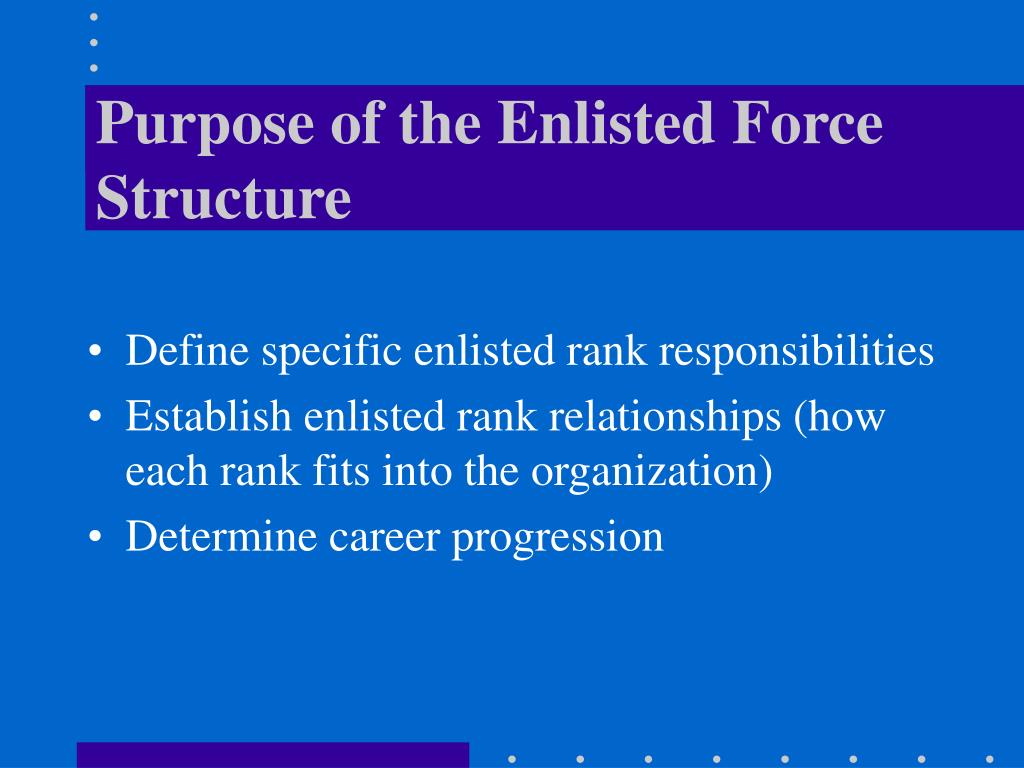 Purpose of the Enlisted Force Structure

• Define specific enlisted rank responsibilities
• Establish enlisted rank relationships (how each rank fits into the organization)
• Determine career progression